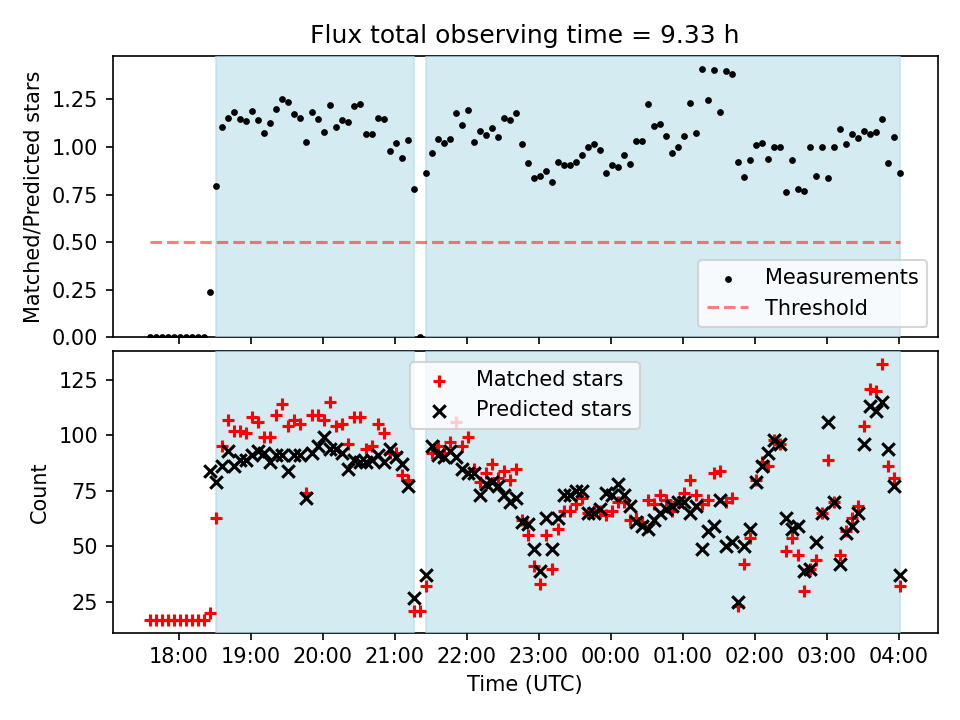 Flux total observing time = 9.33 h

Matched/Predicted stars

1.25
1.00
0.75
0.50
0.25
0.00

Measurements
Threshold

Count

125
100
75
50
25

Matched stars
Predicted stars

18:00 19:00 20:00 21:00 22:00 23:00 00:00 01:00 02:00 03:00 04:00

Time (UTC)